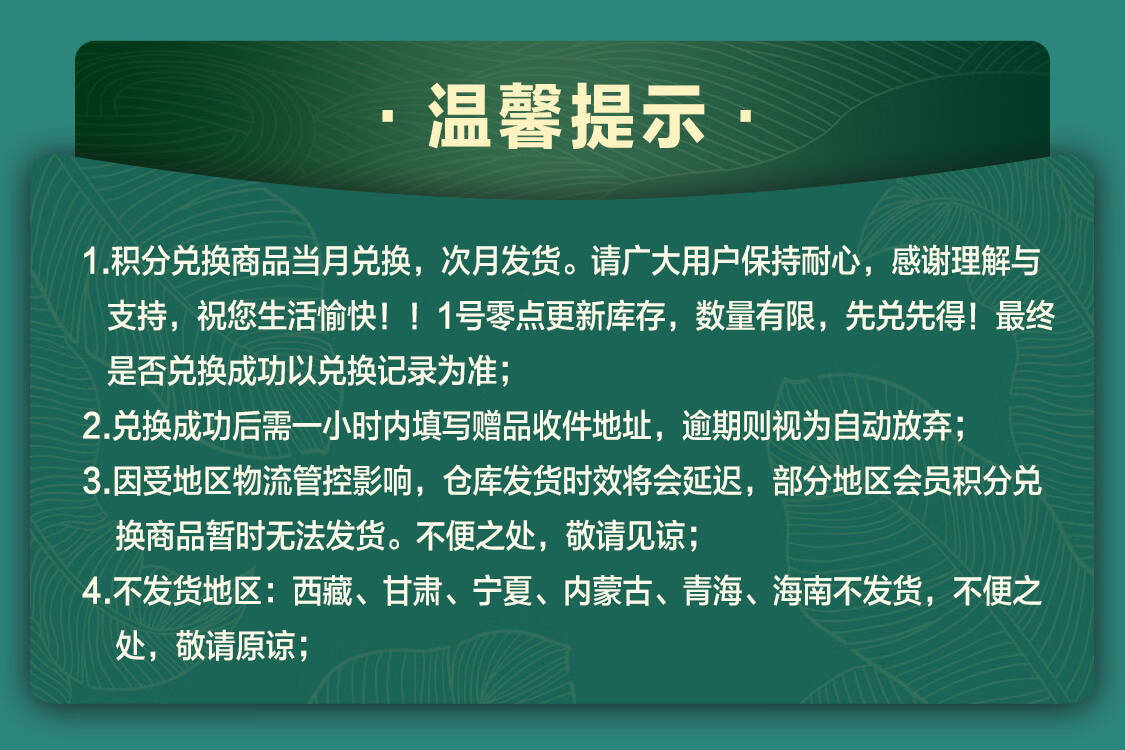 · 温馨提示 ·

1.积分兑换商品当月兑换，次月发货。请广大用户保持耐心，感谢理解与支持，祝您生活愉快！！1号零点更新库存，数量有限，先兑先得！最终是否兑换成功以兑换记录为准；

2.兑换成功后需一小时内填写赠品收件地址，逾期则视为自动放弃；

3.因受地区物流管控影响，仓库发货时效将会延迟，部分地区会员积分兑换商品暂时无法发货。不便之处，敬请见谅；

4.不发货地区：西藏、甘肃、宁夏、内蒙古、青海、海南不发货，不便之处，敬请原谅；